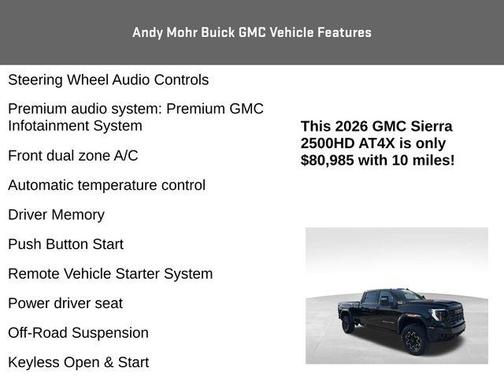 Andy Mohr Buick GMC Vehicle Features

Steering Wheel Audio Controls

Premium audio system: Premium GMC Infotainment System

Front dual zone A/C

Automatic temperature control

Driver Memory

Push Button Start

Remote Vehicle Starter System

Power driver seat

Off-Road Suspension

Keyless Open & Start

This 2026 GMC Sierra 2500HD AT4X is only $80,985 with 10 miles!